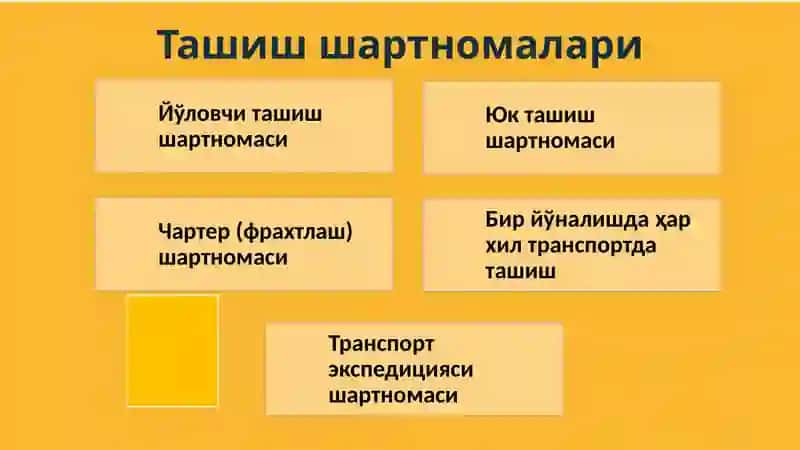 Ташиш шартномалари

Йўловчи ташиш шартномаси

Юк ташиш шартномаси

Чартер (фрахтлаш) шартномаси

Бир йўналишда ҳар хил транспортда ташиш

Транспорт экспедицияси шартномаси